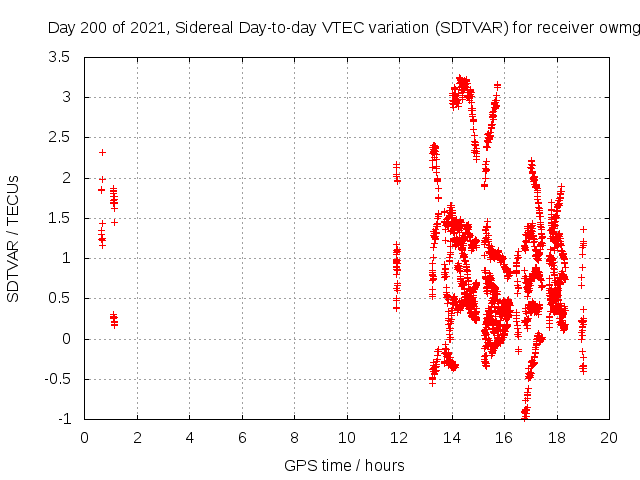 Day 200 of 2021, Sidereal Day-to-day VTEC variation (SDTVAR) for receiver owmg

SDTVAR / TECUs

3.5
3
2.5
2
1.5
1
0.5
0
-0.5
-1

0 2 4 6 8 10 12 14 16 18 20

GPS time / hours